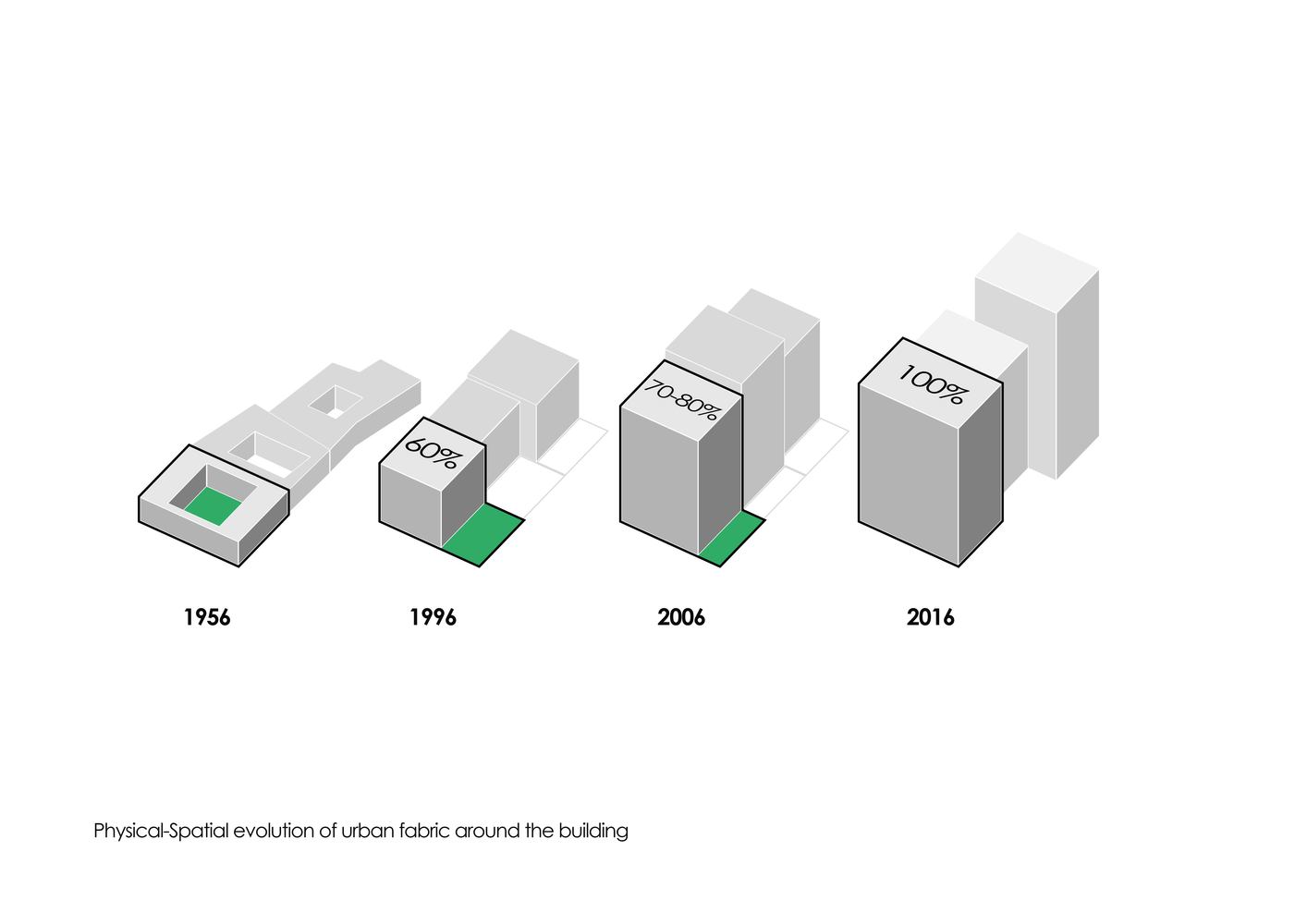 60%

70-80%

100%

1956

1996

2006

2016

Physical-Spatial evolution of urban fabric around the building